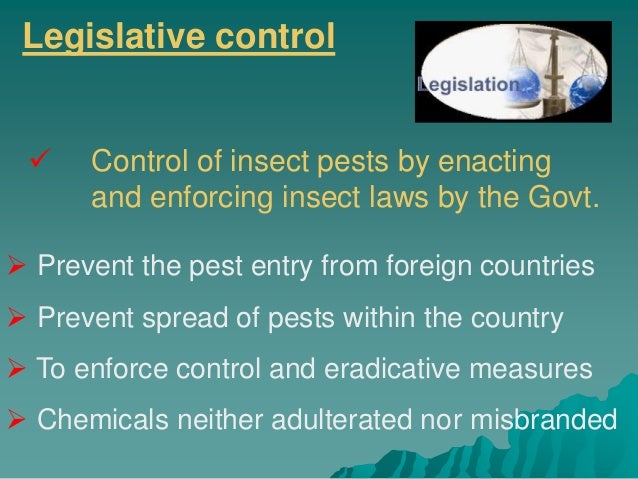 Legislative control

Legislation

✓ Control of insect pests by enacting and enforcing insect laws by the Govt.

➢ Prevent the pest entry from foreign countries

➢ Prevent spread of pests within the country

➢ To enforce control and eradicative measures

➢ Chemicals neither adulterated nor misbranded